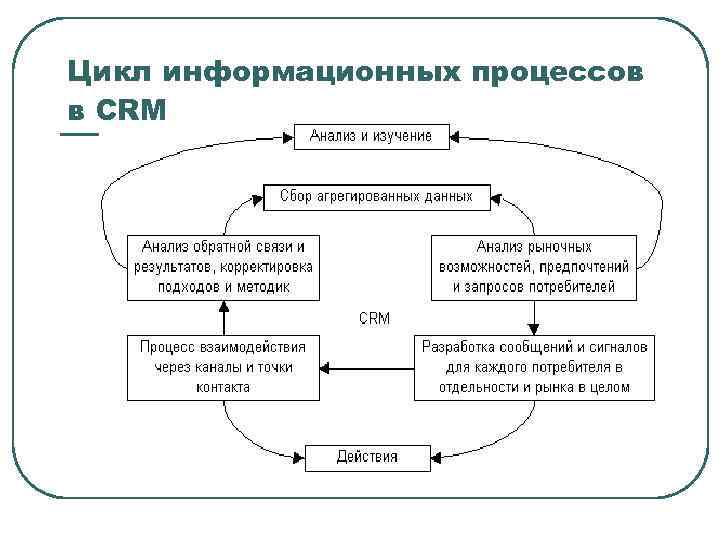 Цикл информационных процессов в CRM

Анализ и изучение

Сбор агрегированных данных

Анализ обратной связи и результатов, корректировка подходов и методик

Анализ рыночных возможностей, предпочтений и запросов потребителей

CRM

Процесс взаимодействия через каналы и точки контакта

Разработка сообщений и сигналов для каждого потребителя в отдельности и рынка в целом

Действия